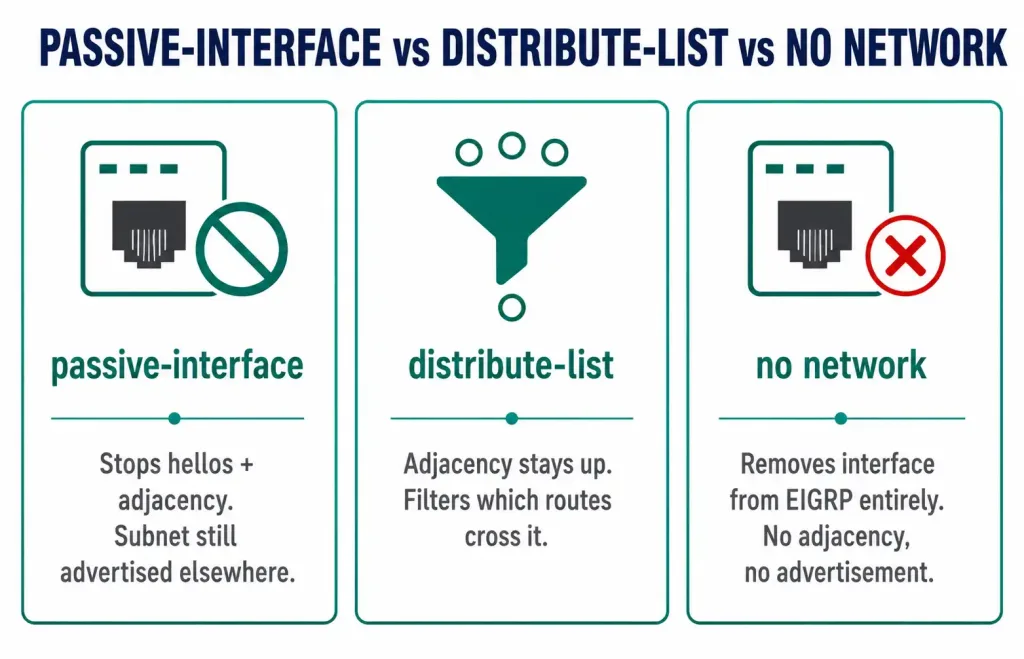 PASSIVE-INTERFACE vs DISTRIBUTE-LIST vs NO NETWORK

passive-interface

Stops hellos + adjacency. Subnet still advertised elsewhere.

distribute-list

Adjacency stays up. Filters which routes cross it.

no network

Removes interface from EIGRP entirely. No adjacency, no advertisement.